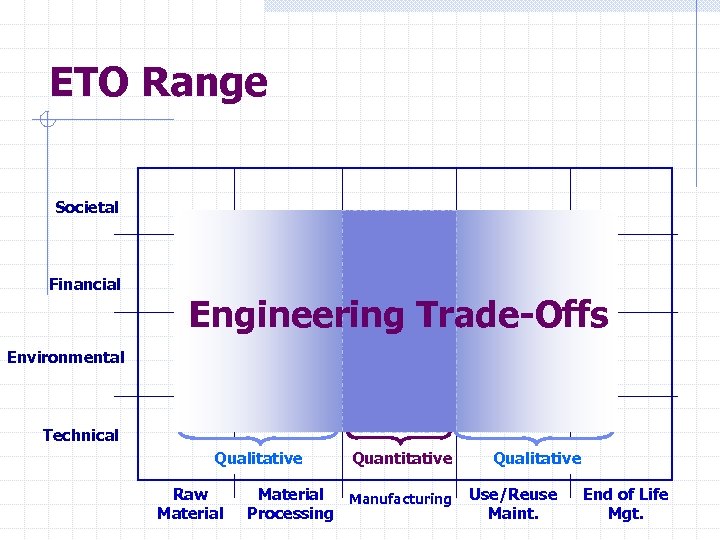 ETO Range

Societal

Financial

Environmental

Technical

Engineering Trade-Offs

Qualitative

Quantitative

Qualitative

Raw Material

Material Processing

Manufacturing

Use/Reuse Maint.

End of Life Mgt.